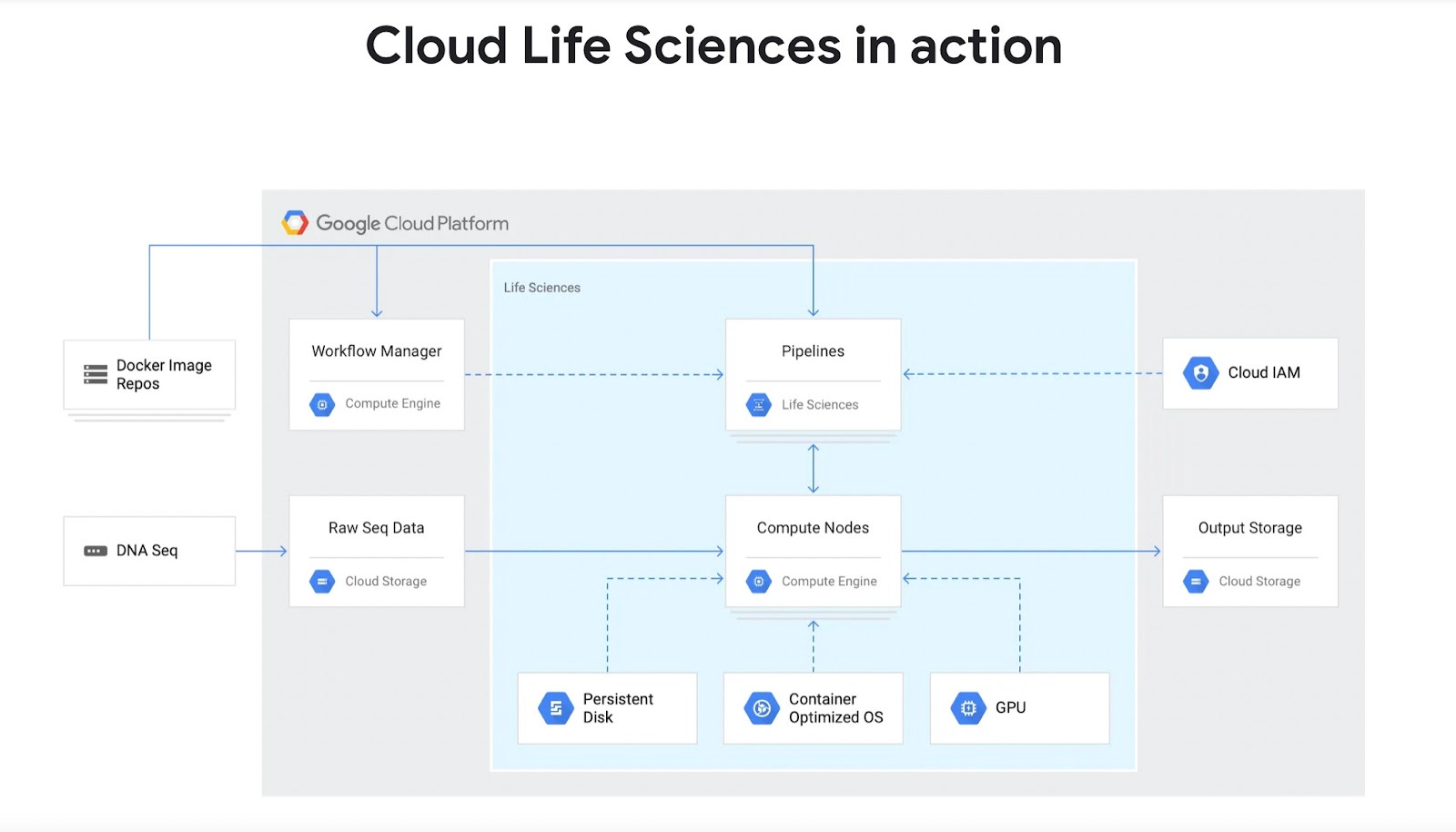 Cloud Life Sciences in action

Google Cloud Platform

Life Sciences

Docker Image Repos

Workflow Manager
Compute Engine

Pipelines
Life Sciences

Cloud IAM

DNA Seq

Raw Seq Data
Cloud Storage

Compute Nodes
Compute Engine

Output Storage
Cloud Storage

Persistent Disk

Container Optimized OS

GPU